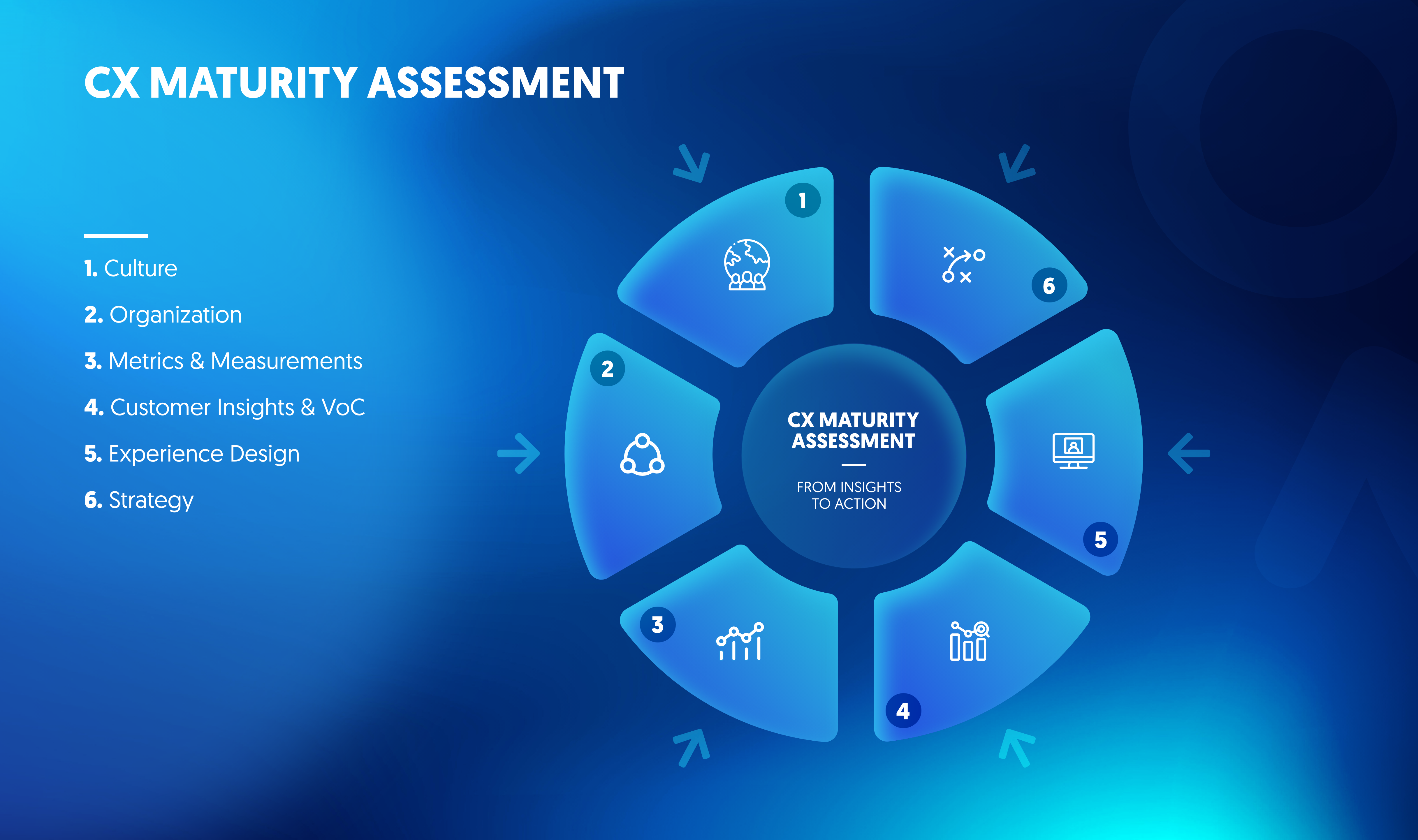 CX MATURITY ASSESSMENT

1. Culture

2. Organization

3. Metrics & Measurements

4. Customer Insights & VoC

5. Experience Design

6. Strategy

1

6

2

CX MATURITY ASSESSMENT

FROM INSIGHTS TO ACTION

5

3

4